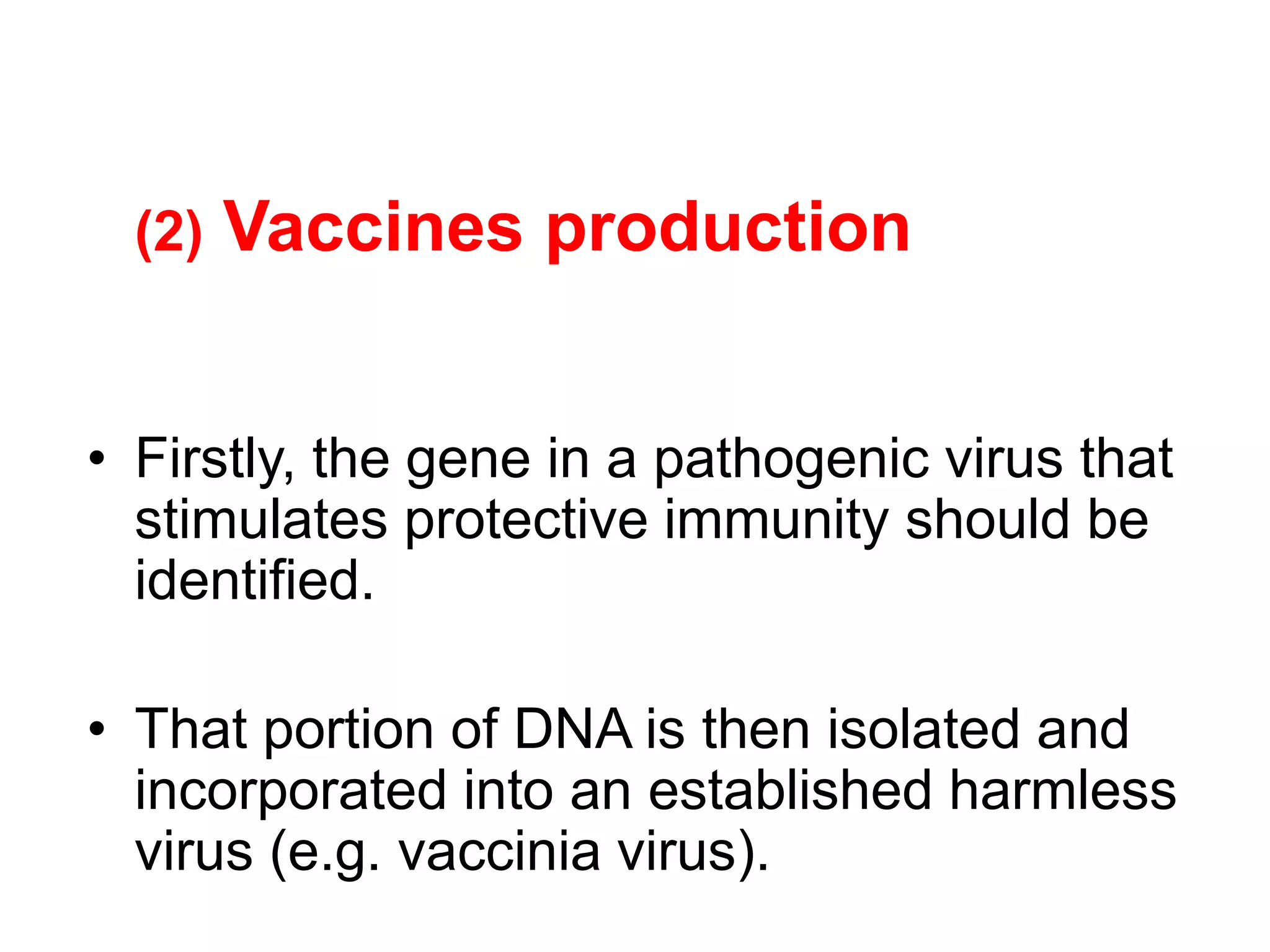 (2) Vaccines production

• Firstly, the gene in a pathogenic virus that stimulates protective immunity should be identified.

• That portion of DNA is then isolated and incorporated into an established harmless virus (e.g. vaccinia virus).